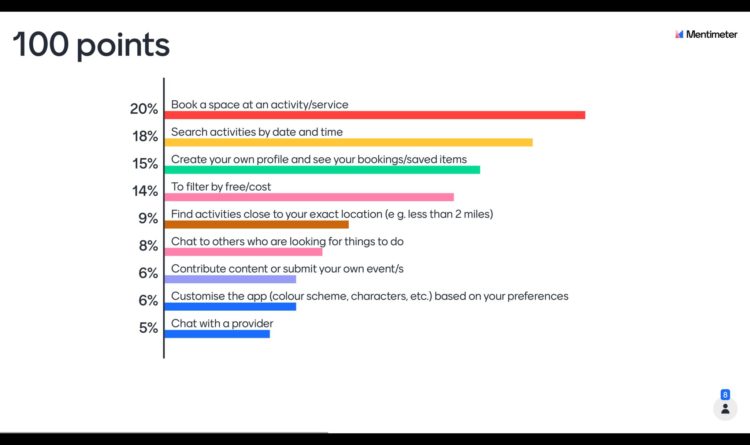 100 points

Mentimeter

20% Book a space at an activity/service

18% Search activities by date and time

15% Create your own profile and see your bookings/saved items

14% To filter by free/cost

9% Find activities close to your exact location (e g. less than 2 miles)

8% Chat to others who are looking for things to do

6% Contribute content or submit your own event/s

6% Customise the app (colour scheme, characters, etc.) based on your preferences

5% Chat with a provider

8